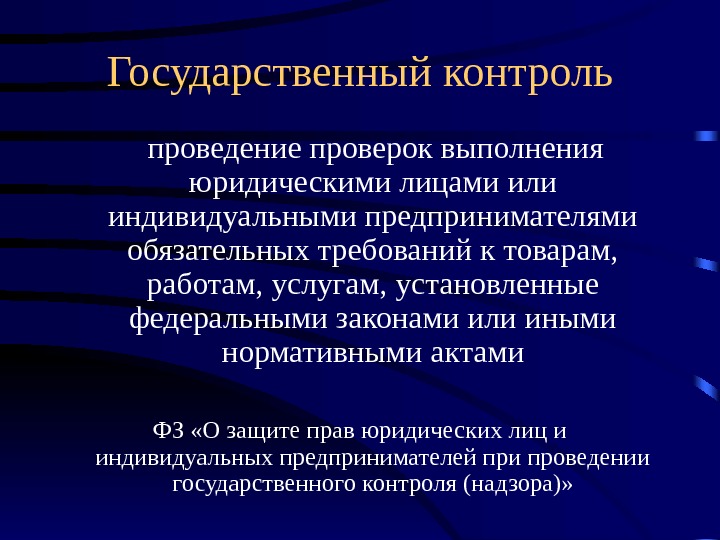 Государственный контроль

проведение проверок выполнения юридическими лицами или индивидуальными предпринимателями обязательных требований к товарам, работам, услугам, установленные федеральными законами или иными нормативными актами

ФЗ «О защите прав юридических лиц и индивидуальных предпринимателей при проведении государственного контроля (надзора)»